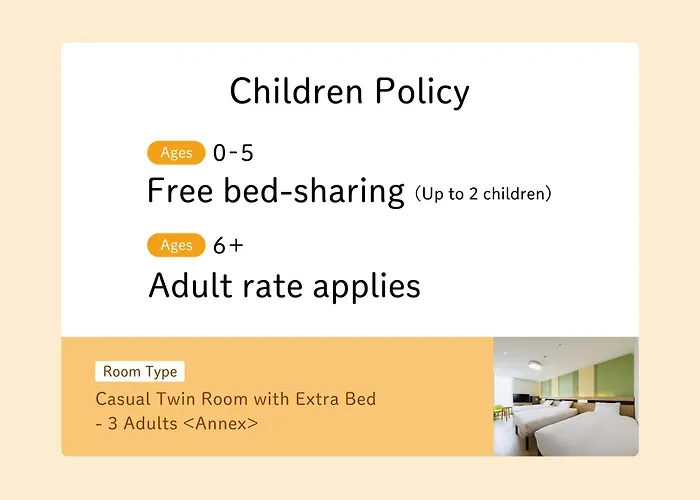 Children Policy

Ages 0-5

Free bed-sharing (Up to 2 children)

Ages 6+

Adult rate applies

Room Type

Casual Twin Room with Extra Bed - 3 Adults <Annex>